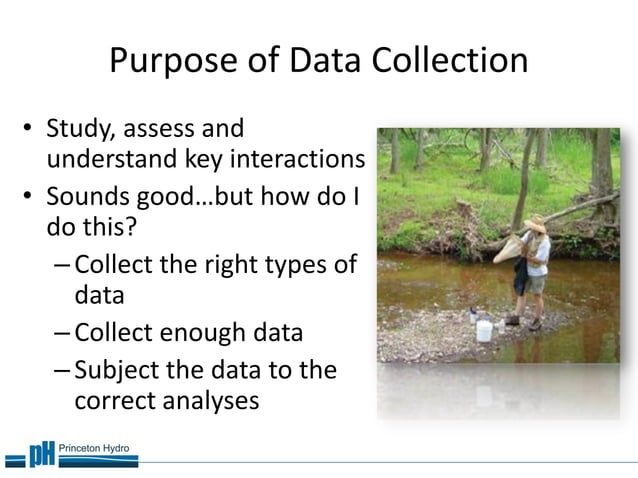 Purpose of Data Collection

• Study, assess and understand key interactions
• Sounds good…but how do I do this?
– Collect the right types of data
– Collect enough data
– Subject the data to the correct analyses

pH Princeton Hydro